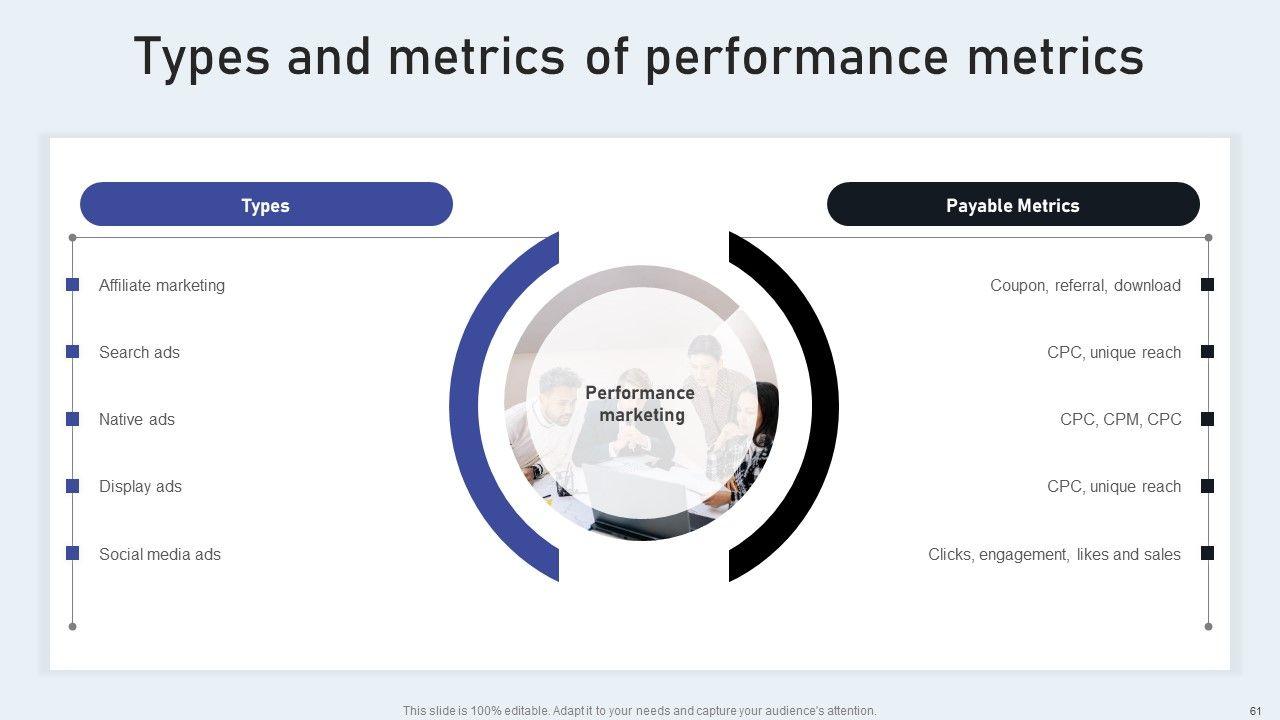 Types and metrics of performance metrics

Types

Affiliate marketing

Search ads

Native ads

Display ads

Social media ads

Performance marketing

Payable Metrics

Coupon, referral, download

CPC, unique reach

CPC, CPM, CPC

CPC, unique reach

Clicks, engagement, likes and sales

This slide is 100% editable. Adapt it to your needs and capture your audience's attention.

61